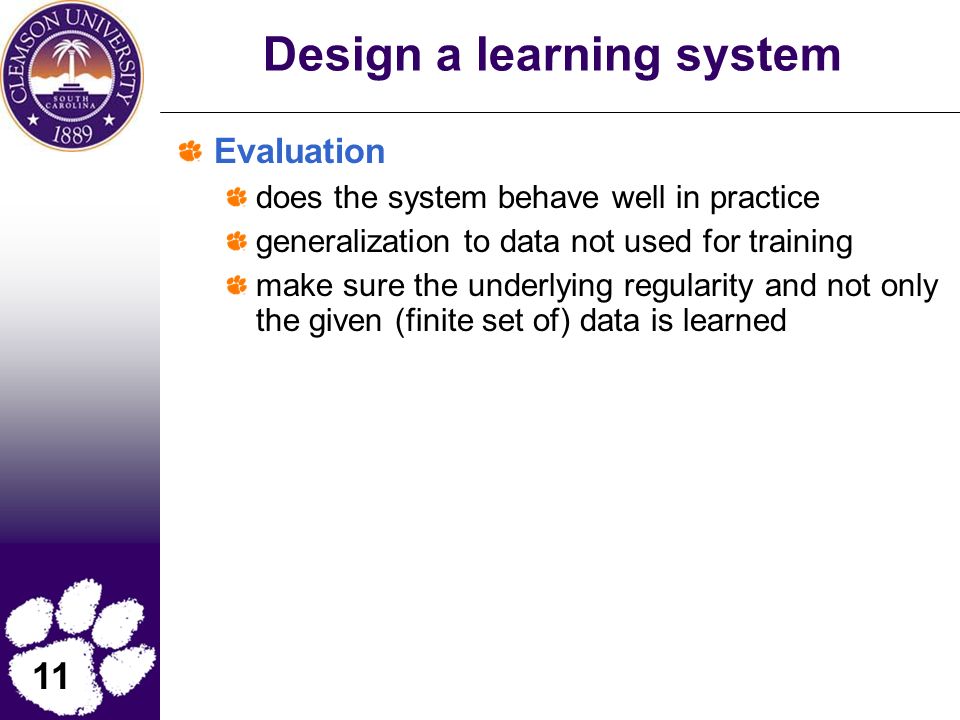 CLEMSON UNIVERSITY
SOUTH CAROLINA
1889

Design a learning system

Evaluation

does the system behave well in practice

generalization to data not used for training

make sure the underlying regularity and not only the given (finite set of) data is learned

11